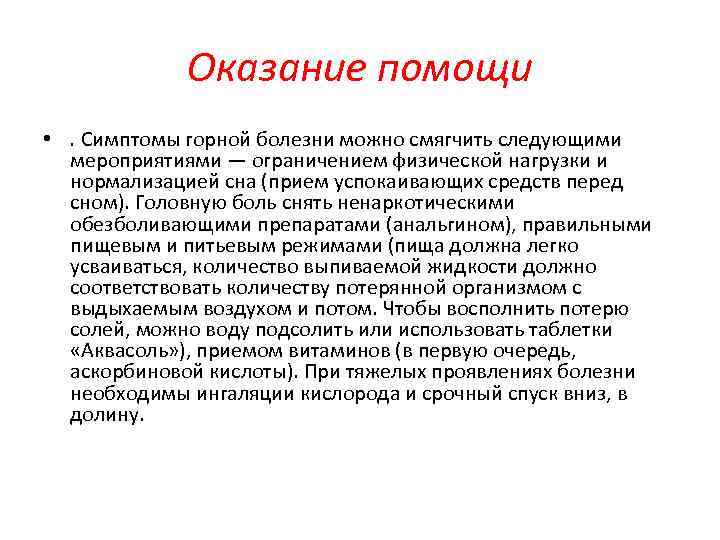 Оказание помощи

• . Симптомы горной болезни можно смягчить следующими мероприятиями — ограничением физической нагрузки и нормализацией сна (прием успокаивающих средств перед сном). Головную боль снять ненаркотическими обезболивающими препаратами (анальгином), правильными пищевым и питьевым режимами (пища должна легко усваиваться, количество выпиваемой жидкости должно соответствовать количеству потерянной организмом с выдыхаемым воздухом и потом. Чтобы восполнить потерю солей, можно воду подсолить или использовать таблетки «Аквасоль»), приемом витаминов (в первую очередь, аскорбиновой кислоты). При тяжелых проявлениях болезни необходимы ингаляции кислорода и срочный спуск вниз, в долину.